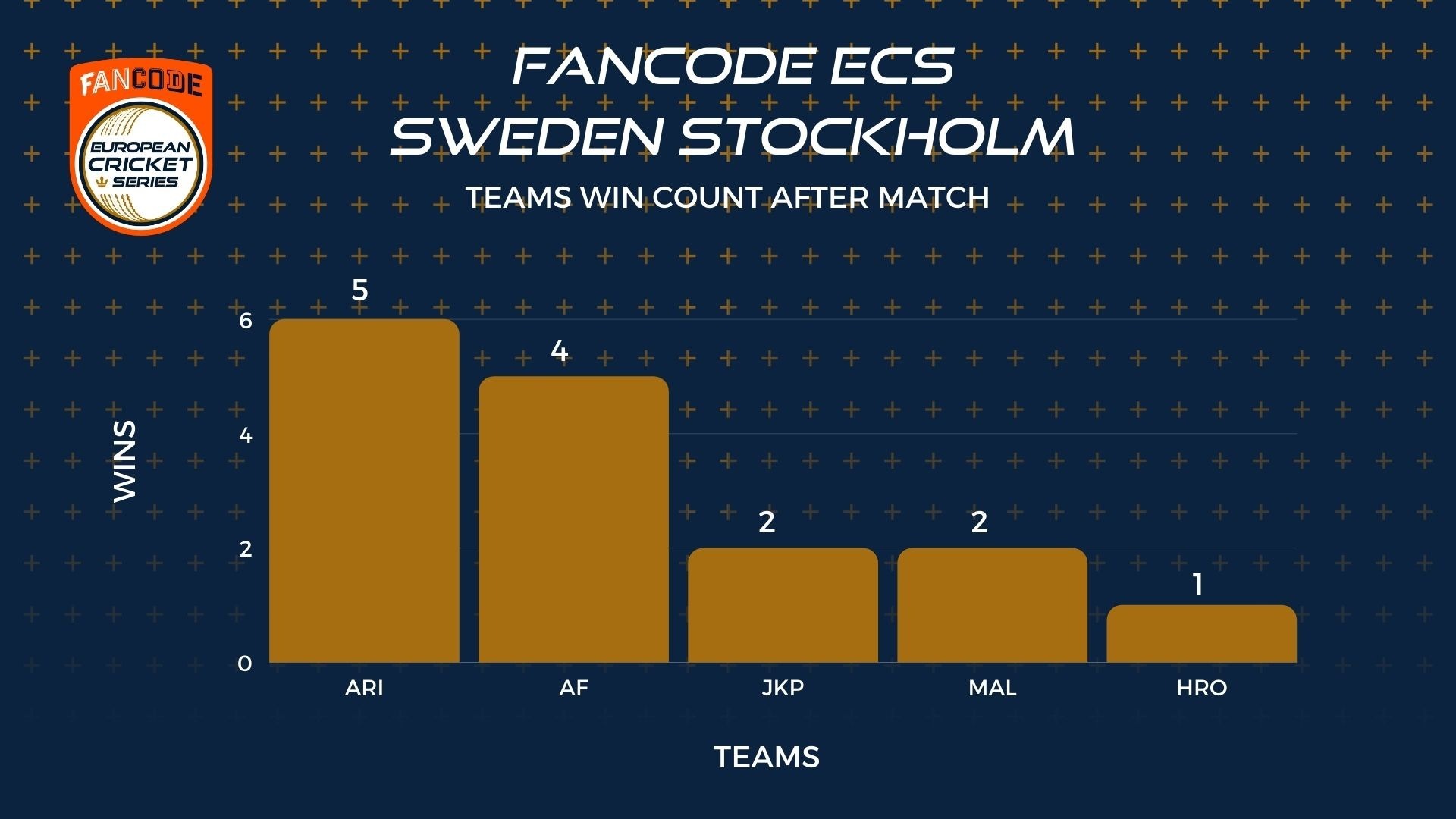 FANCODE
EUROPEAN CRICKET SERIES

FANCODE ECS SWEDEN STOCKHOLM

TEAMS WIN COUNT AFTER MATCH

WINS

6
4
2
0

5
4
2
2
1

ARI
AF
JKP
MAL
HRO

TEAMS